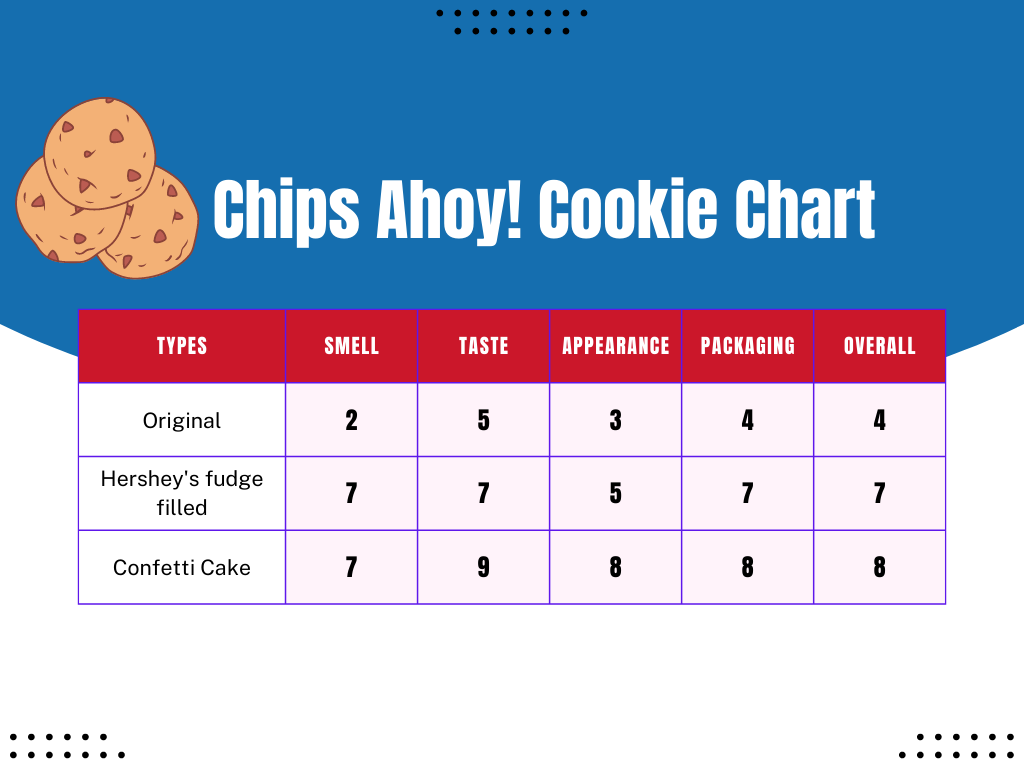 Chips Ahoy! Cookie Chart

| TYPES | SMELL | TASTE | APPEARANCE | PACKAGING | OVERALL |
|---|---|---|---|---|---|
| Original | 2 | 5 | 3 | 4 | 4 |
| Hershey's fudge filled | 7 | 7 | 5 | 7 | 7 |
| Confetti Cake | 7 | 9 | 8 | 8 | 8 |